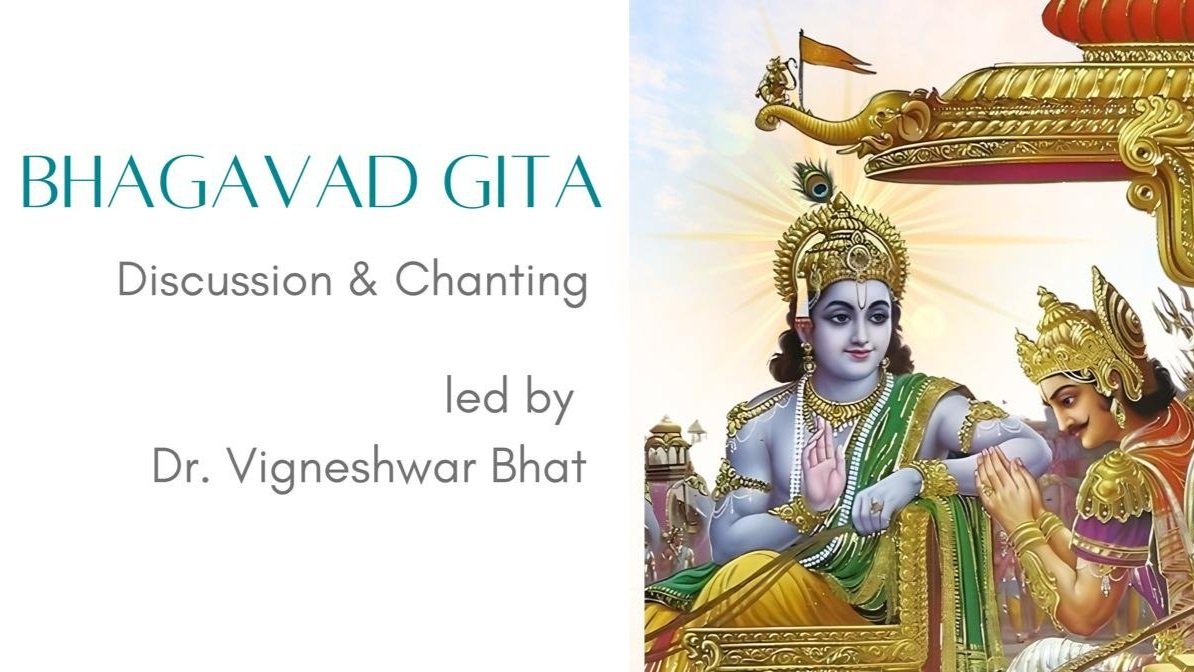 BHAGAVAD GITA

Discussion & Chanting

led by
Dr. Vigneshwar Bhat